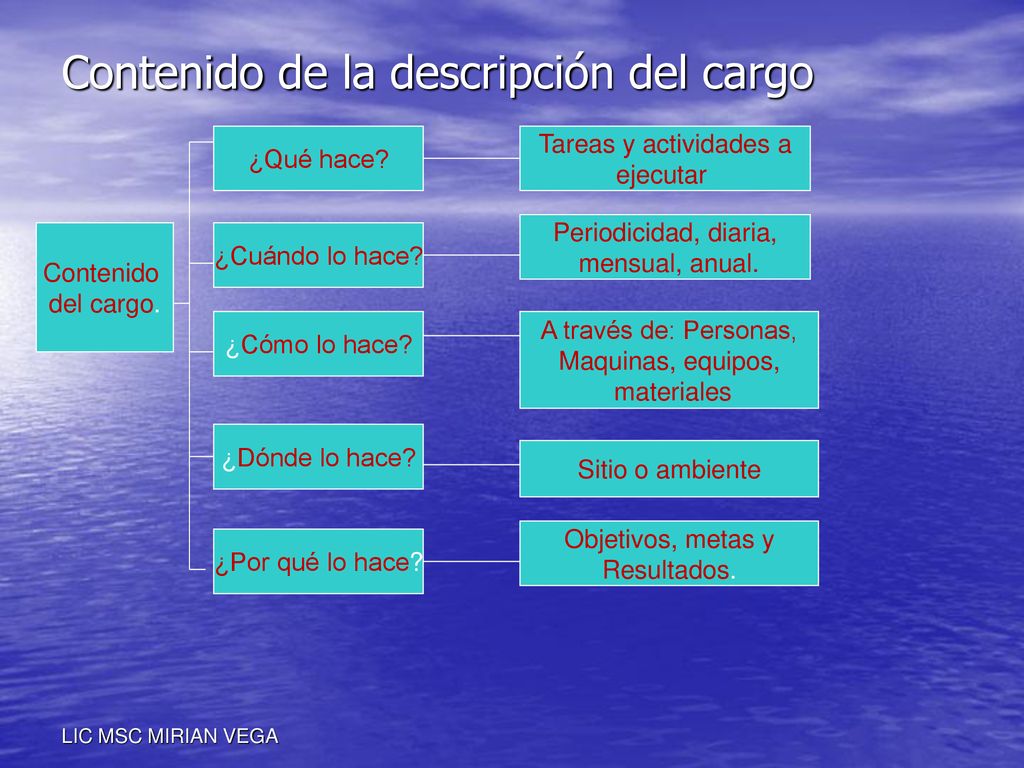 Contenido de la descripción del cargo

Contenido del cargo.

¿Qué hace?

Tareas y actividades a ejecutar

¿Cuándo lo hace?

Periodicidad, diaria, mensual, anual.

¿Cómo lo hace?

A través de: Personas, Maquinas, equipos, materiales

¿Dónde lo hace?

Sitio o ambiente

¿Por qué lo hace?

Objetivos, metas y Resultados.

LIC MSC MIRIAN VEGA